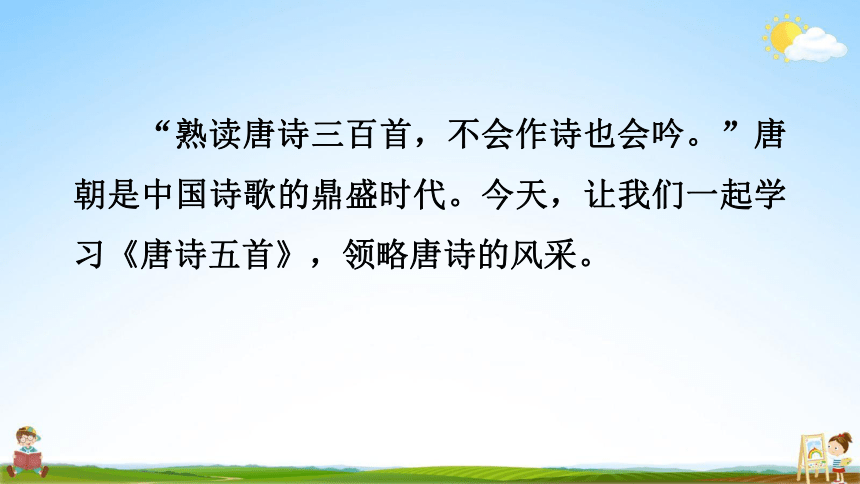 “熟读唐诗三百首，不会作诗也会吟。”唐朝是中国诗歌的鼎盛时代。今天，让我们一起学习《唐诗五首》，领略唐诗的风采。